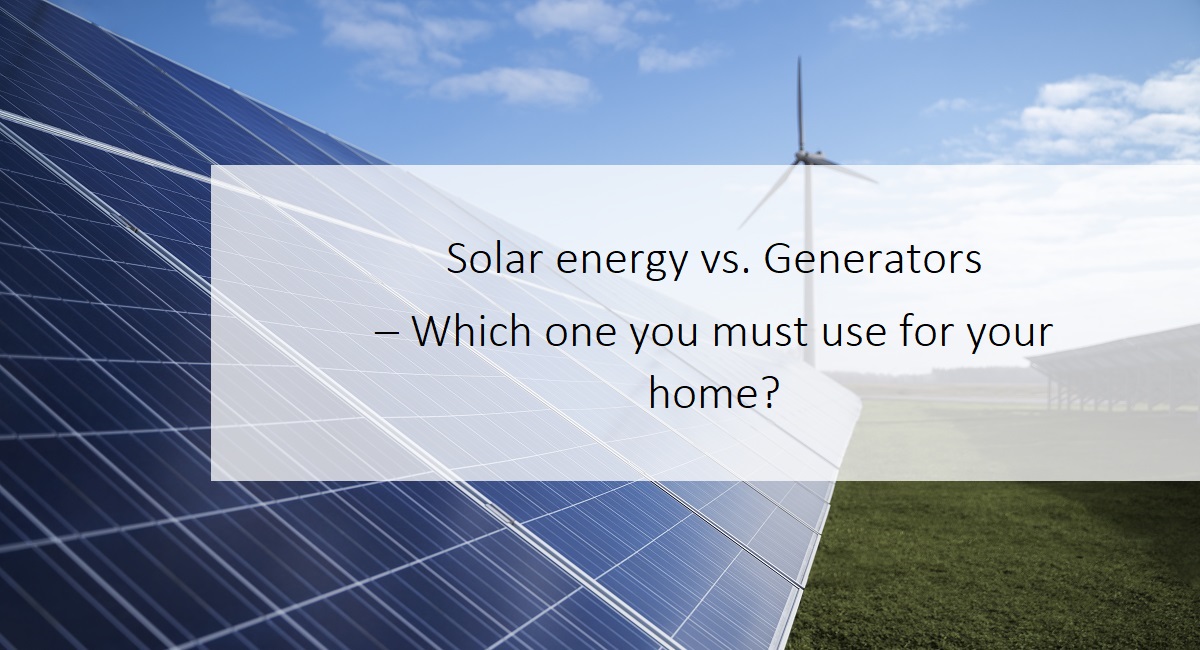 Solar energy vs. Generators
– Which one you must use for your home?